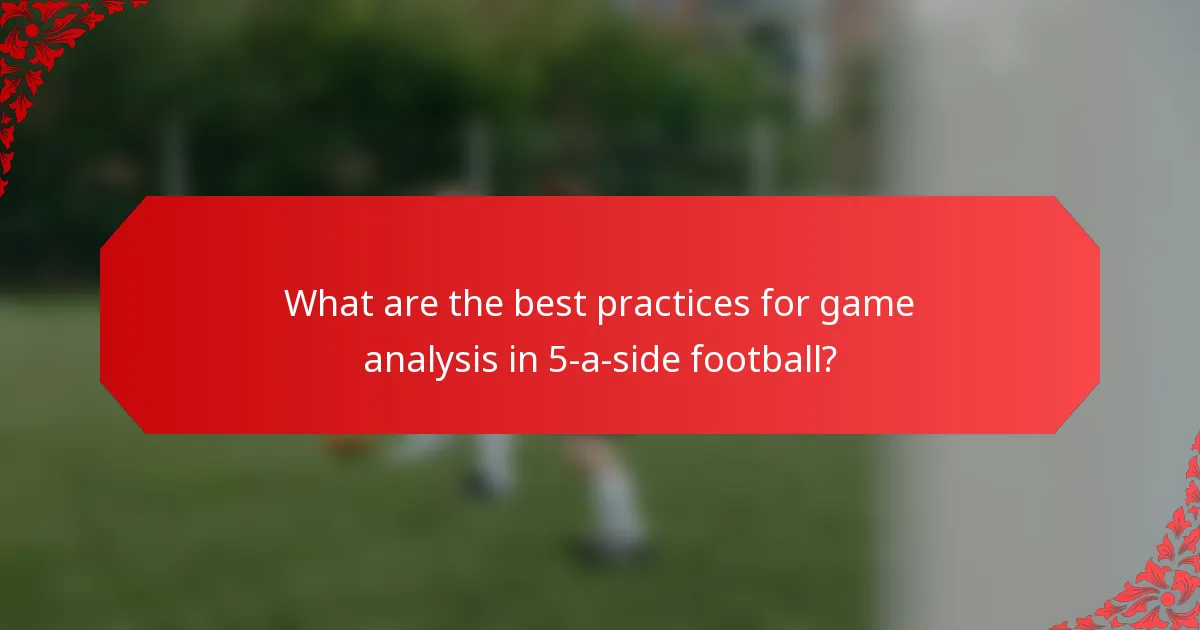 What are the best practices for game analysis in 5-a-side football?